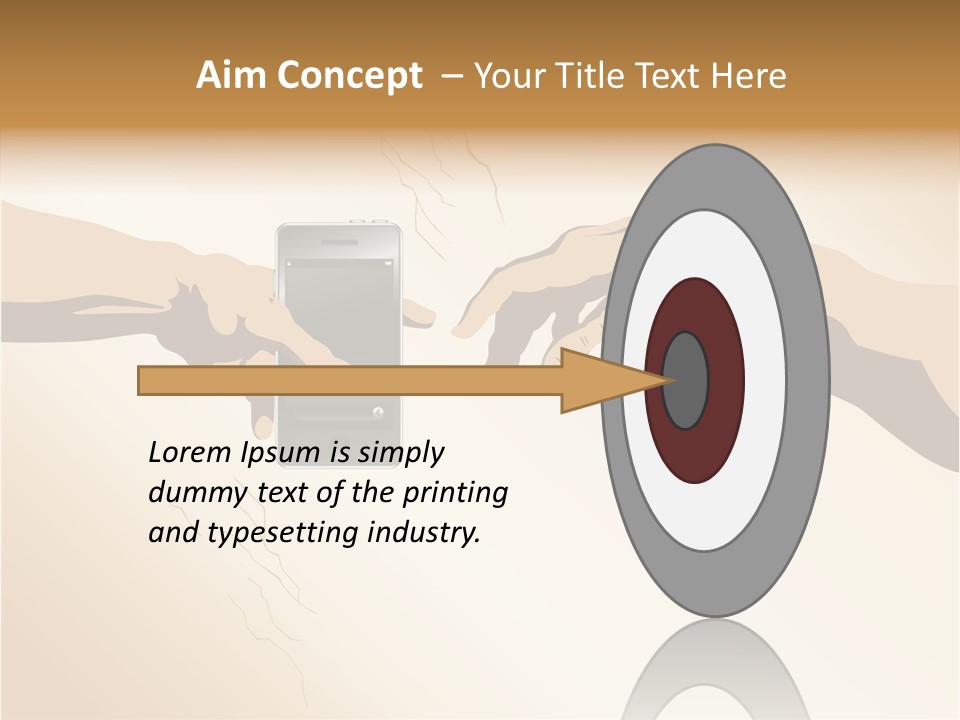 Aim Concept – Your Title Text Here

Lorem Ipsum is simply dummy text of the printing and typesetting industry.